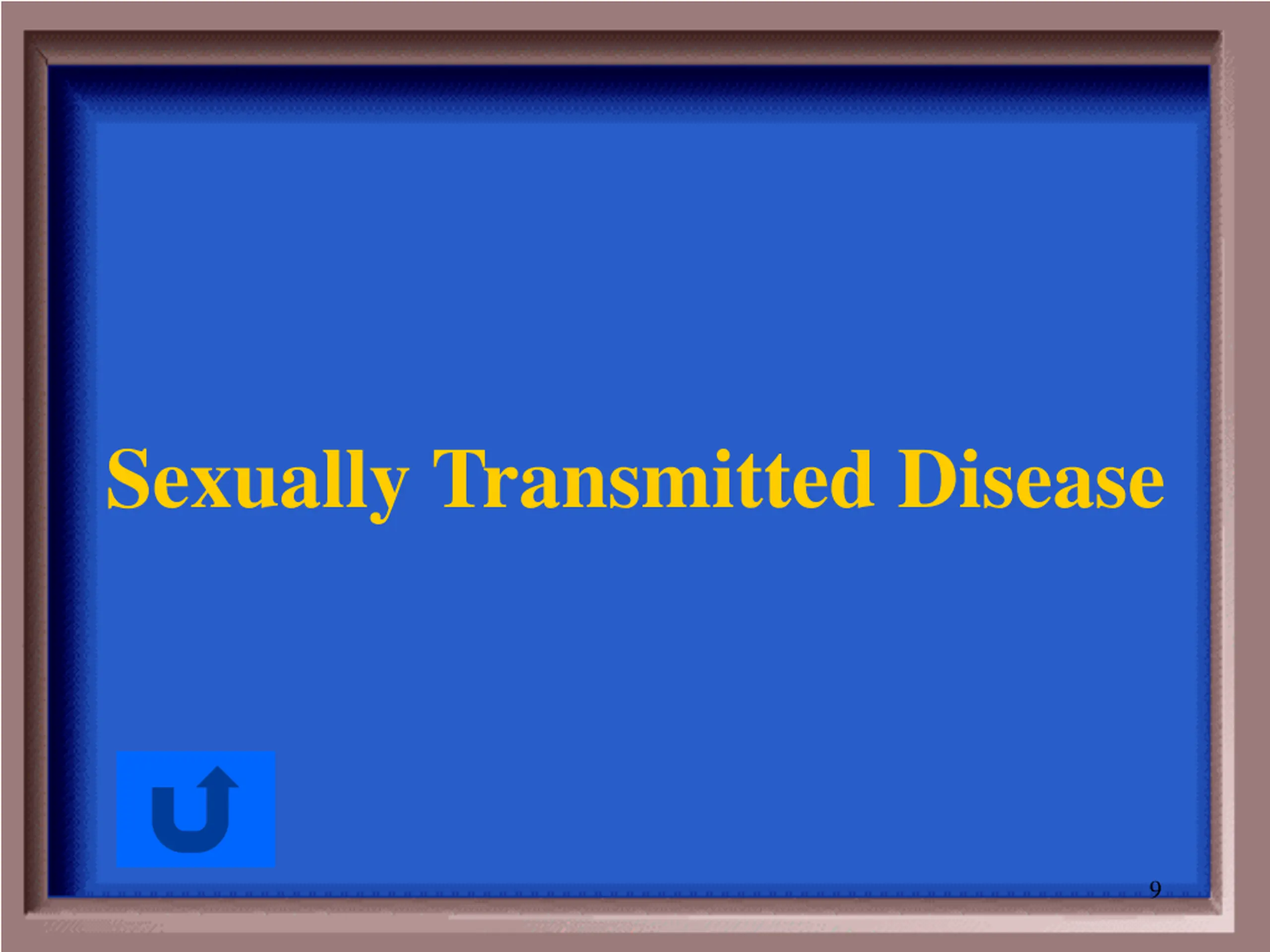 Sexually Transmitted Disease

9